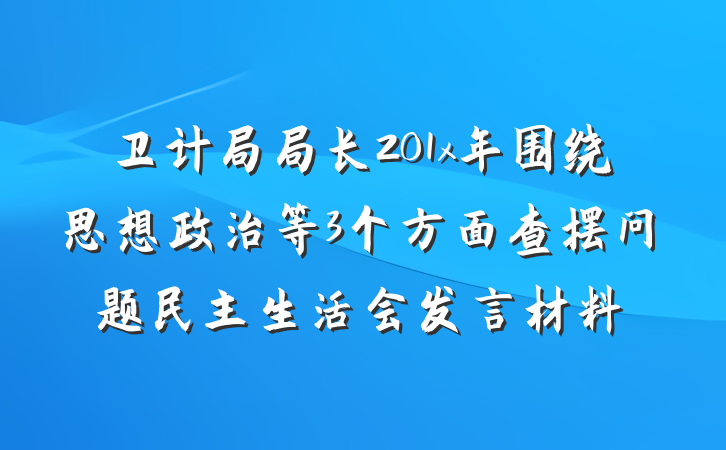 卫计局局长201x年围绕思想政治等3个方面查摆问题民主生活会发言材料